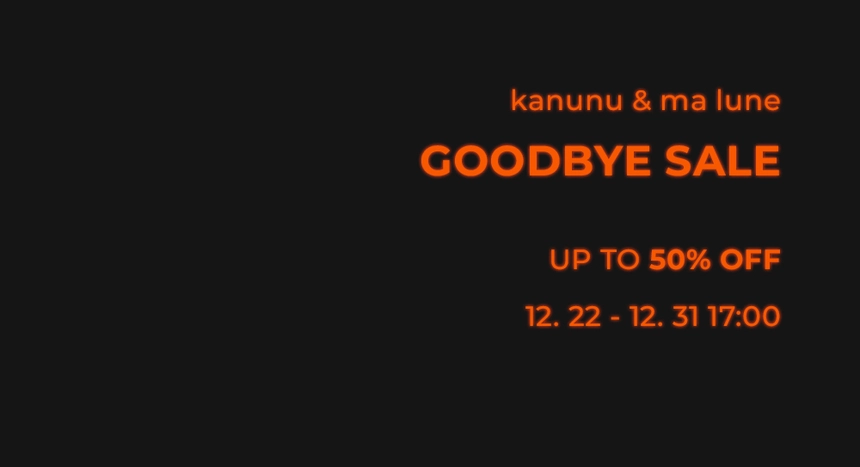 kanunu & ma lune

GOODBYE SALE

UP TO 50% OFF

12. 22 - 12. 31 17:00